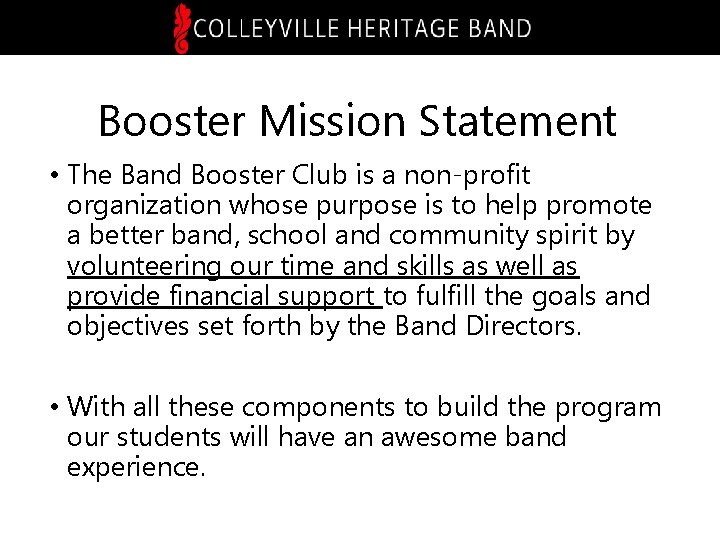 COLLEYVILLE HERITAGE BAND

Booster Mission Statement

• The Band Booster Club is a non-profit organization whose purpose is to help promote a better band, school and community spirit by volunteering our time and skills as well as provide financial support to fulfill the goals and objectives set forth by the Band Directors.

• With all these components to build the program our students will have an awesome band experience.